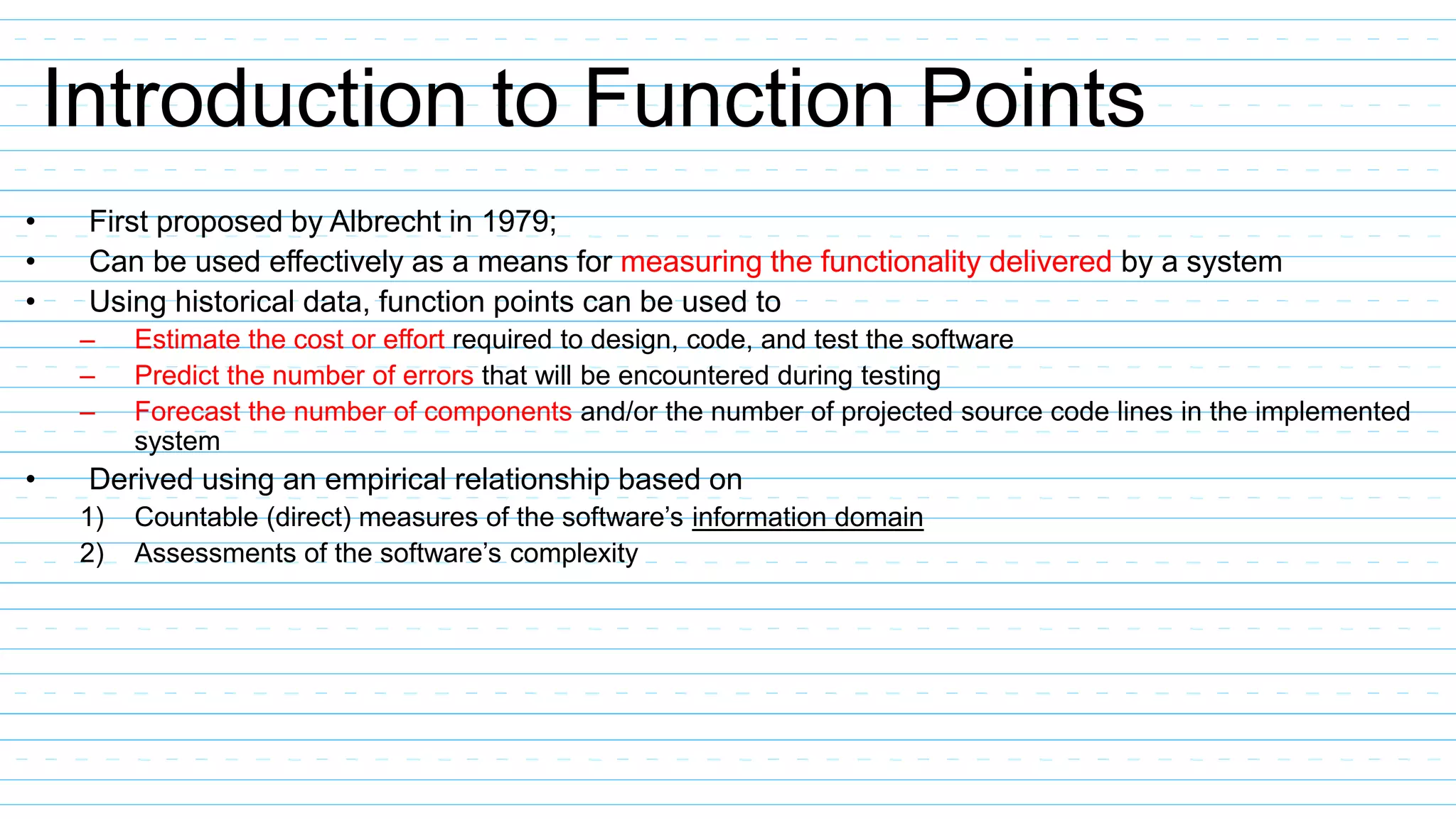 Introduction to Function Points

• First proposed by Albrecht in 1979;
• Can be used effectively as a means for measuring the functionality delivered by a system
• Using historical data, function points can be used to
– Estimate the cost or effort required to design, code, and test the software
– Predict the number of errors that will be encountered during testing
– Forecast the number of components and/or the number of projected source code lines in the implemented system
• Derived using an empirical relationship based on
1) Countable (direct) measures of the software’s information domain
2) Assessments of the software’s complexity